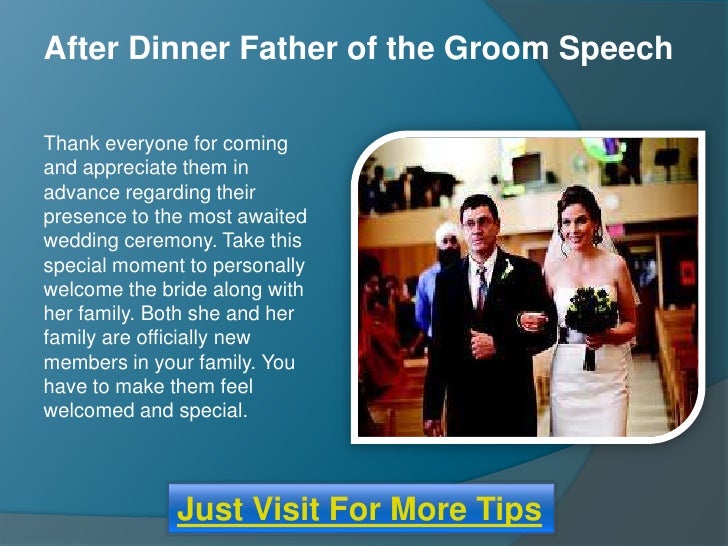 After Dinner Father of the Groom Speech

Thank everyone for coming and appreciate them in advance regarding their presence to the most awaited wedding ceremony. Take this special moment to personally welcome the bride along with her family. Both she and her family are officially new members in your family. You have to make them feel welcomed and special.

Just Visit For More Tips